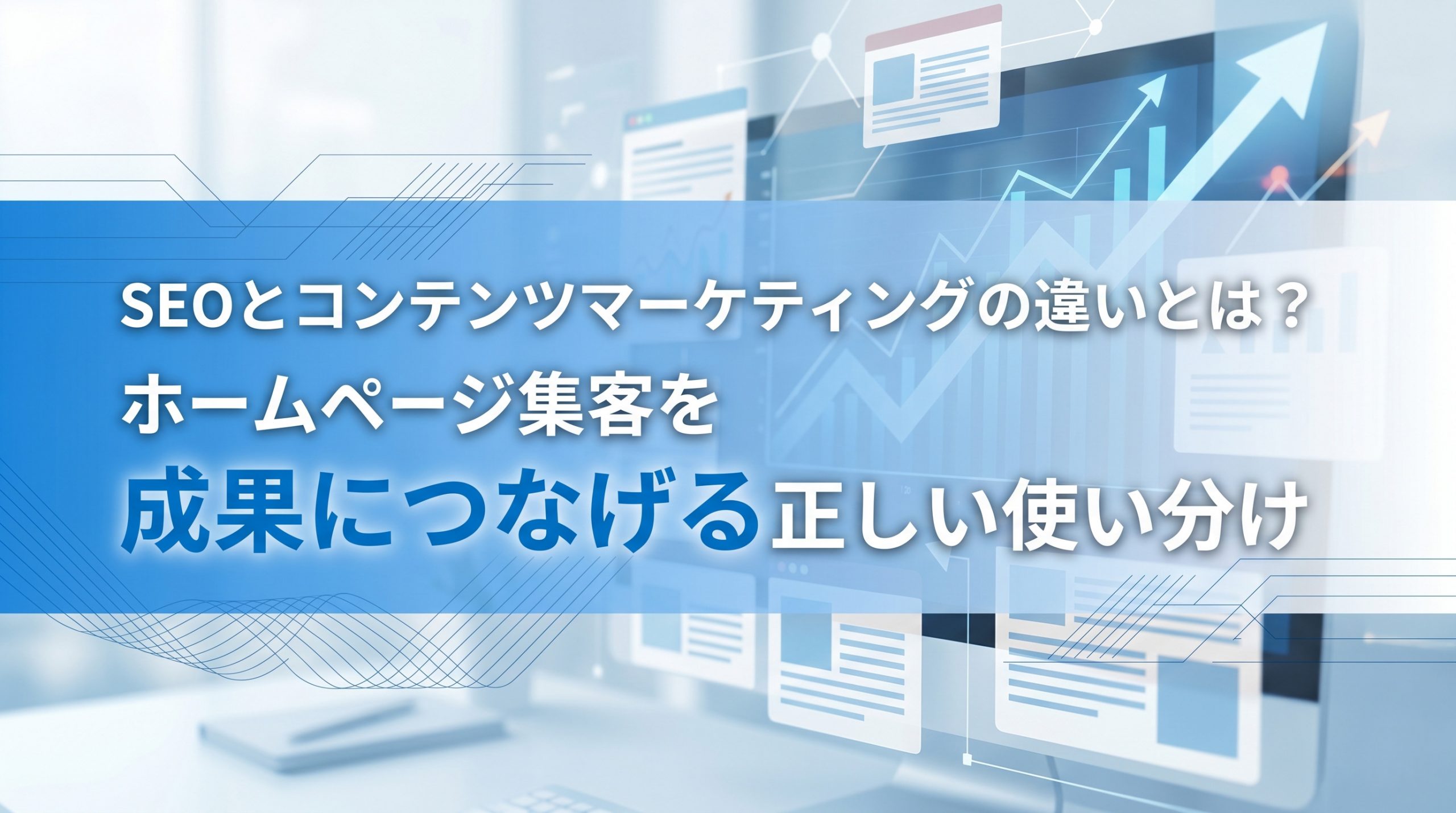 SEOとコンテンツマーケティングの違いとは？
ホームページ集客を
成果につなげる正しい使い分け